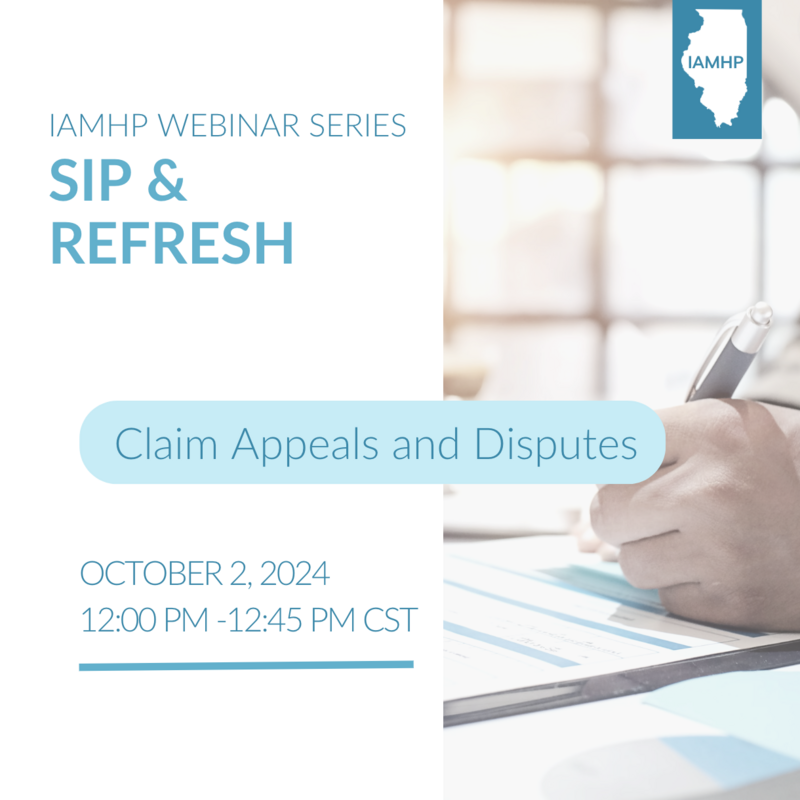 IAMHP

IAMHP WEBINAR SERIES
SIP & REFRESH

Claim Appeals and Disputes

OCTOBER 2, 2024
12:00 PM -12:45 PM CST